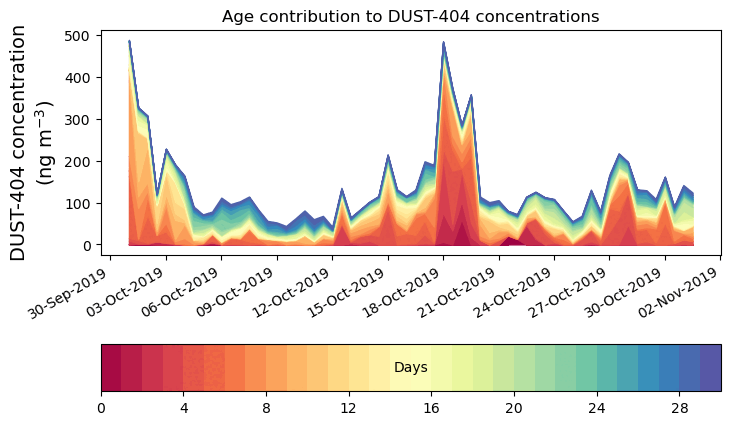 Age contribution to DUST-404 concentrations

DUST-404 concentration (ng m$^{-3}$)

500
400
300
200
100
0

30-Sep-2019
03-Oct-2019
06-Oct-2019
09-Oct-2019
12-Oct-2019
15-Oct-2019
18-Oct-2019
21-Oct-2019
24-Oct-2019
27-Oct-2019
30-Oct-2019
02-Nov-2019

Days

0
4
8
12
16
20
24
28